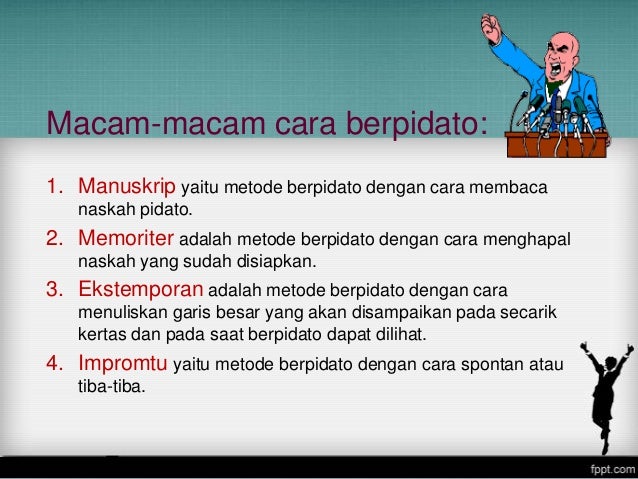 Macam-macam cara berpidato:

1. Manuskrip yaitu metode berpidato dengan cara membaca naskah pidato.
2. Memoriter adalah metode berpidato dengan cara menghapal naskah yang sudah disiapkan.
3. Ekstemporan adalah metode berpidato dengan cara menuliskan garis besar yang akan disampaikan pada secarik kertas dan pada saat berpidato dapat dilihat.
4. Impromtu yaitu metode berpidato dengan cara spontan atau tiba-tiba.

fppt.com